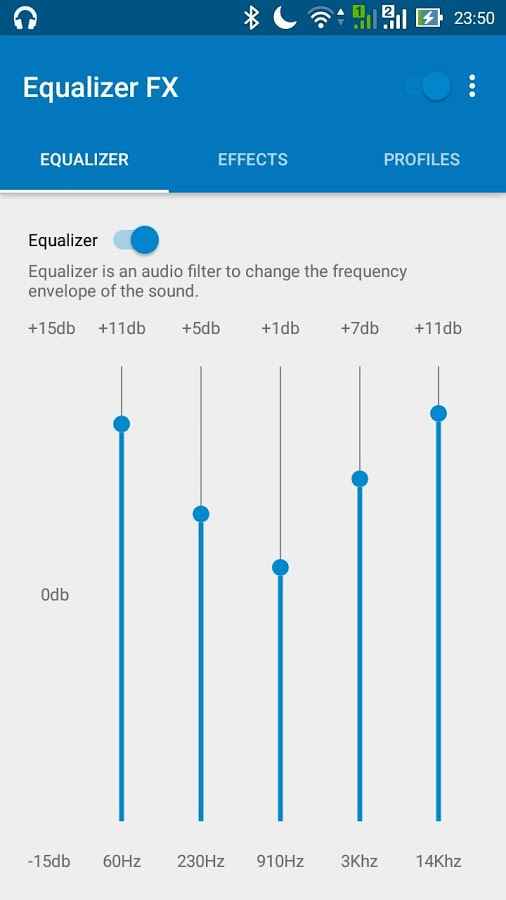 1 2 23:50

Equalizer FX

EQUALIZER EFFECTS PROFILES

Equalizer

Equalizer is an audio filter to change the frequency envelope of the sound.

+15db +11db +5db +1db +7db +11db

0db

-15db 60Hz 230Hz 910Hz 3Khz 14Khz